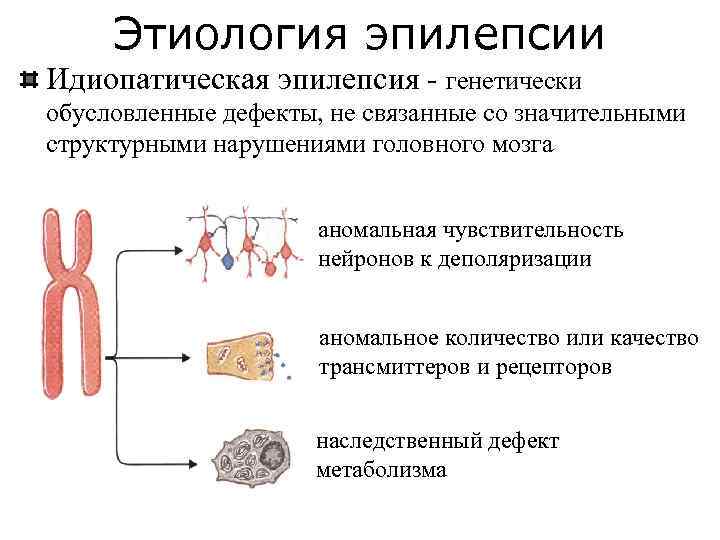 Этиология эпилепсии

Идиопатическая эпилепсия - генетически обусловленные дефекты, не связанные со значительными структурными нарушениями головного мозга

аномальная чувствительность нейронов к деполяризации

аномальное количество или качество трансмиттеров и рецепторов

наследственный дефект метаболизма